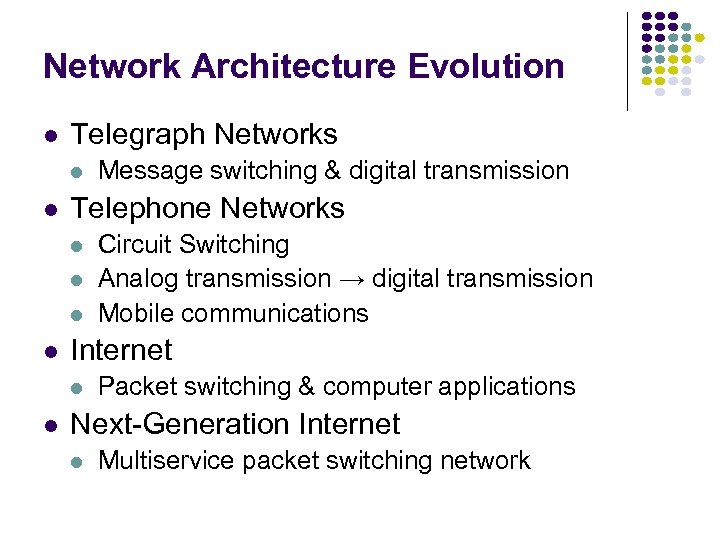 Network Architecture Evolution

- Telegraph Networks
  - Message switching & digital transmission
- Telephone Networks
  - Circuit Switching
  - Analog transmission → digital transmission
  - Mobile communications
- Internet
  - Packet switching & computer applications
- Next-Generation Internet
  - Multiservice packet switching network